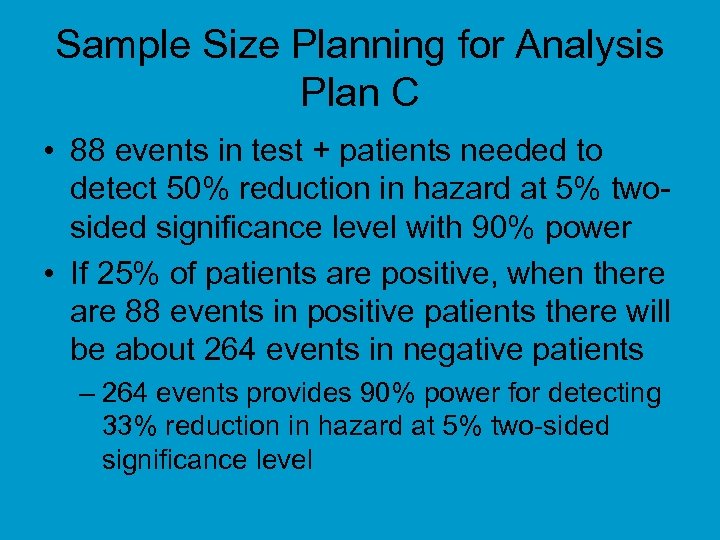 Sample Size Planning for Analysis Plan C

• 88 events in test + patients needed to detect 50% reduction in hazard at 5% two-sided significance level with 90% power

• If 25% of patients are positive, when there are 88 events in positive patients there will be about 264 events in negative patients

– 264 events provides 90% power for detecting 33% reduction in hazard at 5% two-sided significance level